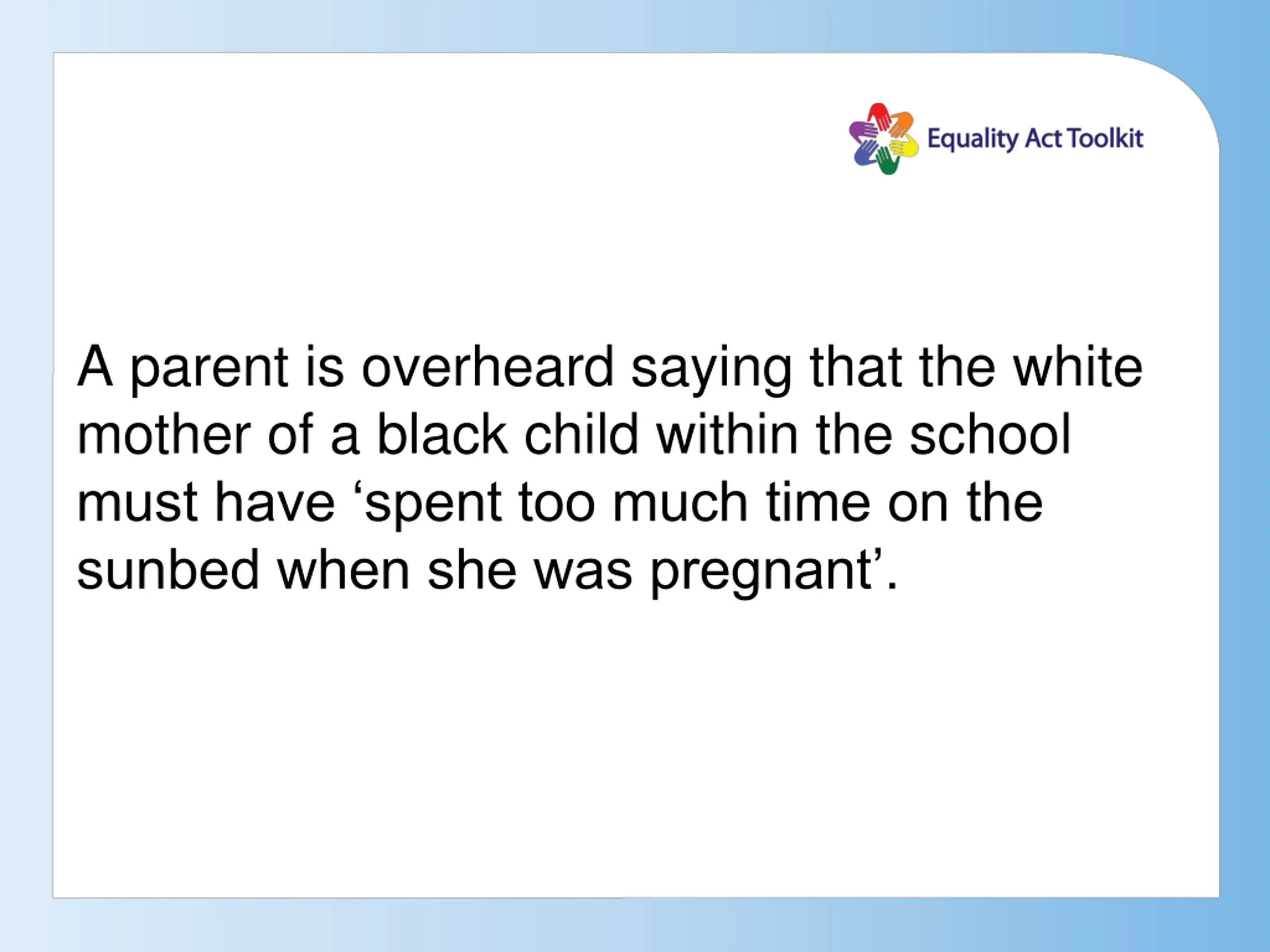 Equality Act Toolkit

A parent is overheard saying that the white mother of a black child within the school must have ‘spent too much time on the sunbed when she was pregnant’.